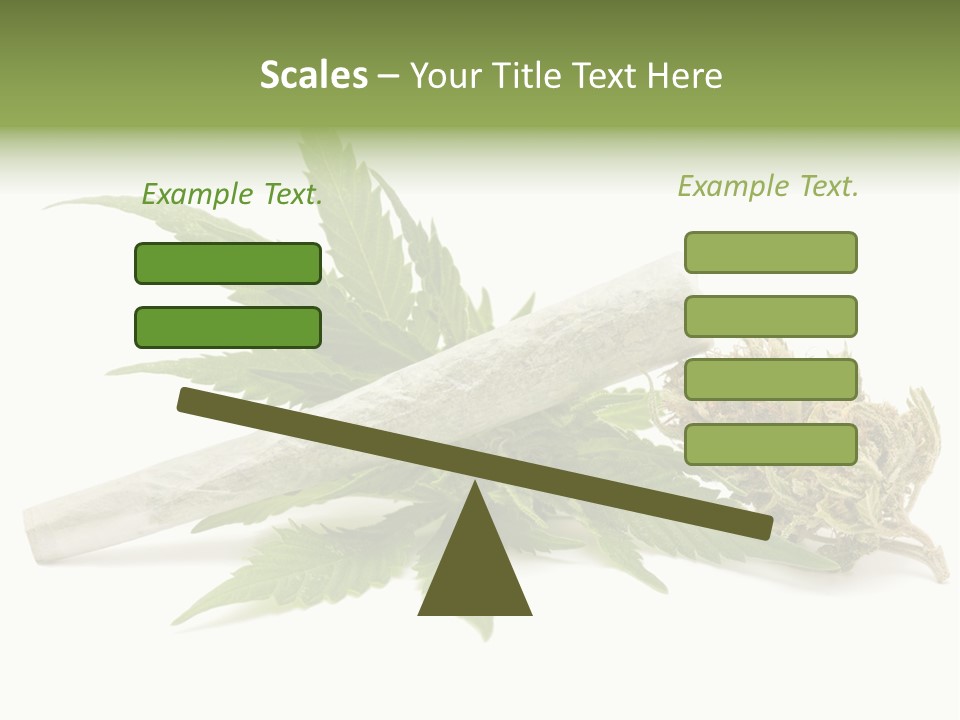 Scales – Your Title Text Here

Example Text.

Example Text.